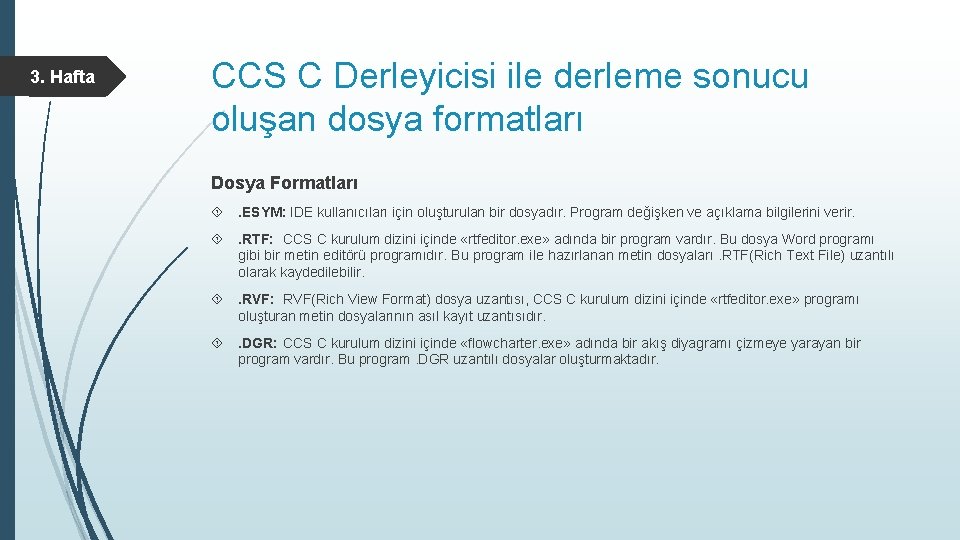 3. Hafta

CCS C Derleyicisi ile derleme sonucu oluşan dosya formatları

Dosya Formatları

.ESYM: IDE kullanıcıları için oluşturulan bir dosyadır. Program değişken ve açıklama bilgilerini verir.

.RTF: CCS C kurulum dizini içinde «rtfeditor.exe» adında bir program vardır. Bu dosya Word programı gibi bir metin editörü programıdır. Bu program ile hazırlanan metin dosyaları .RTF(Rich Text File) uzantılı olarak kaydedilebilir.

.RVF: RVF(Rich View Format) dosya uzantısı, CCS C kurulum dizini içinde «rtfeditor.exe» programı oluşturan metin dosyalarının asıl kayıt uzantısıdır.

.DGR: CCS C kurulum dizini içinde «flowcharter.exe» adında bir akış diyagramı çizmeye yarayan bir program vardır. Bu program .DGR uzantılı dosyalar oluşturmaktadır.